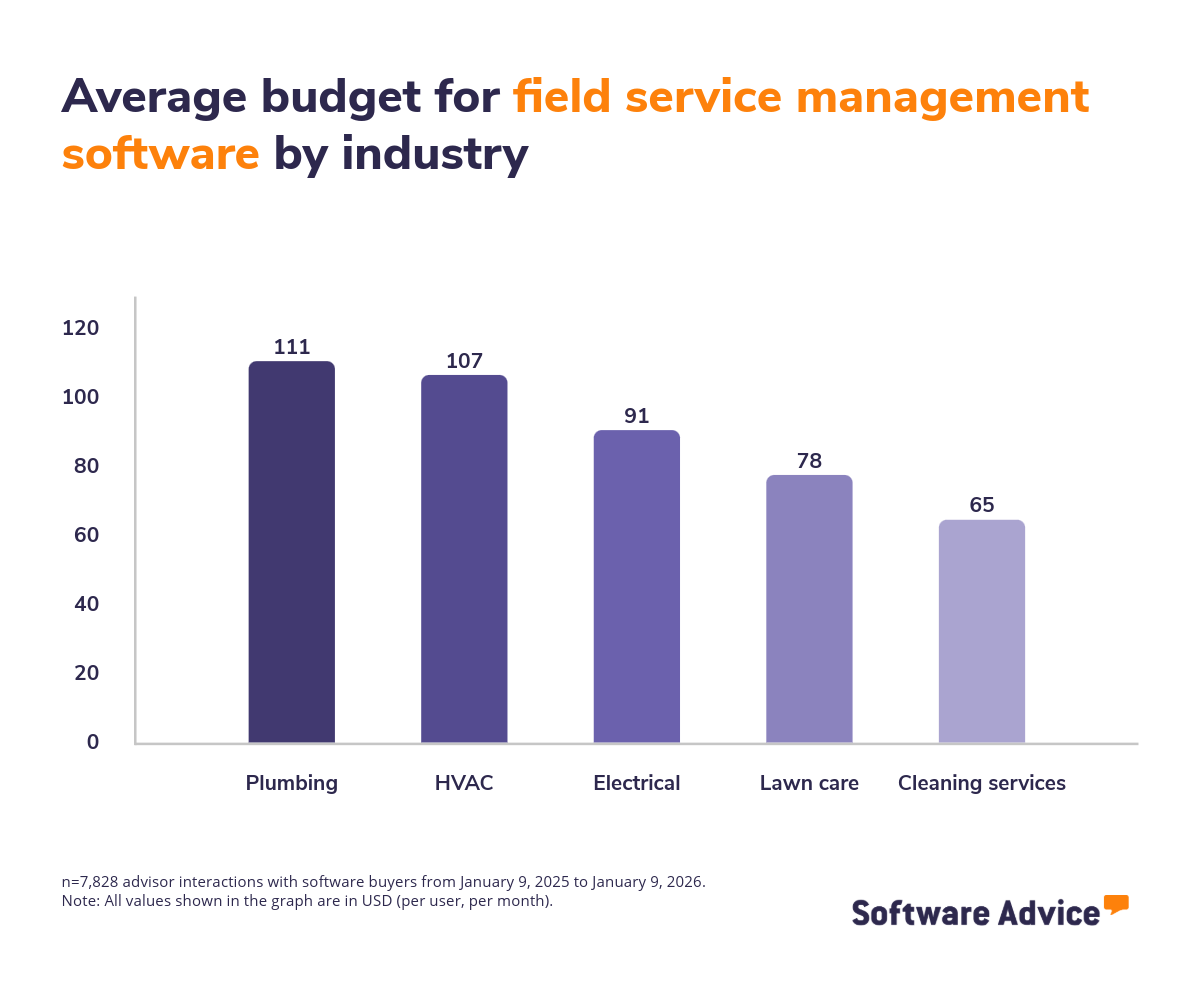 Average budget for field service management software by industry

120
100
80
60
40
20
0

111
107
91
78
65

Plumbing
HVAC
Electrical
Lawn care
Cleaning services

n=7,828 advisor interactions with software buyers from January 9, 2025 to January 9, 2026.
Note: All values shown in the graph are in USD (per user, per month).

Software Advice